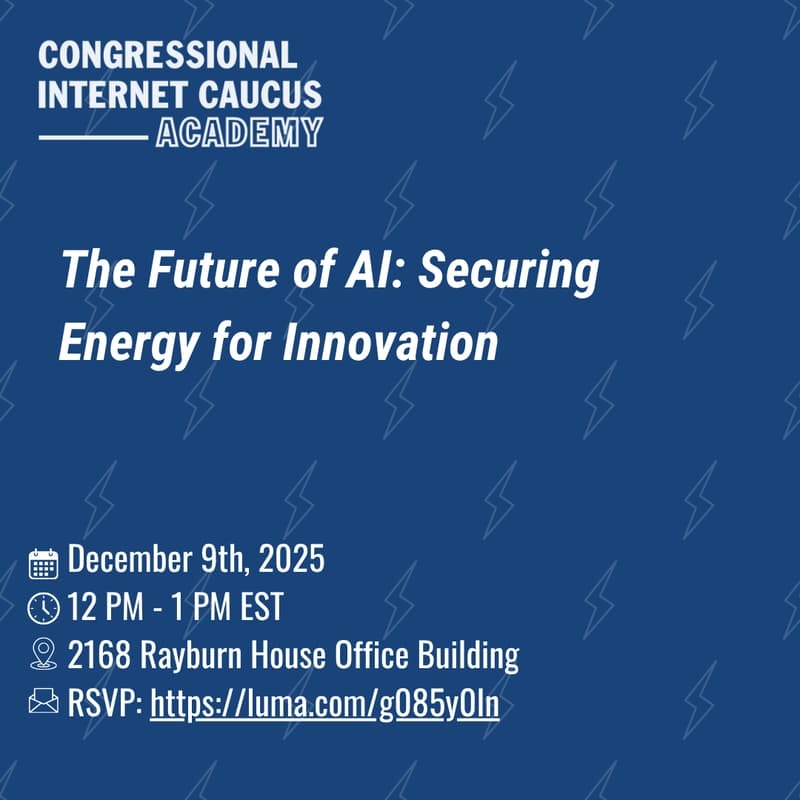 CONGRESSIONAL INTERNET CAUCUS
ACADEMY

The Future of AI: Securing Energy for Innovation

December 9th, 2025
12 PM - 1 PM EST
2168 Rayburn House Office Building
RSVP: https://luma.com/g085y0ln